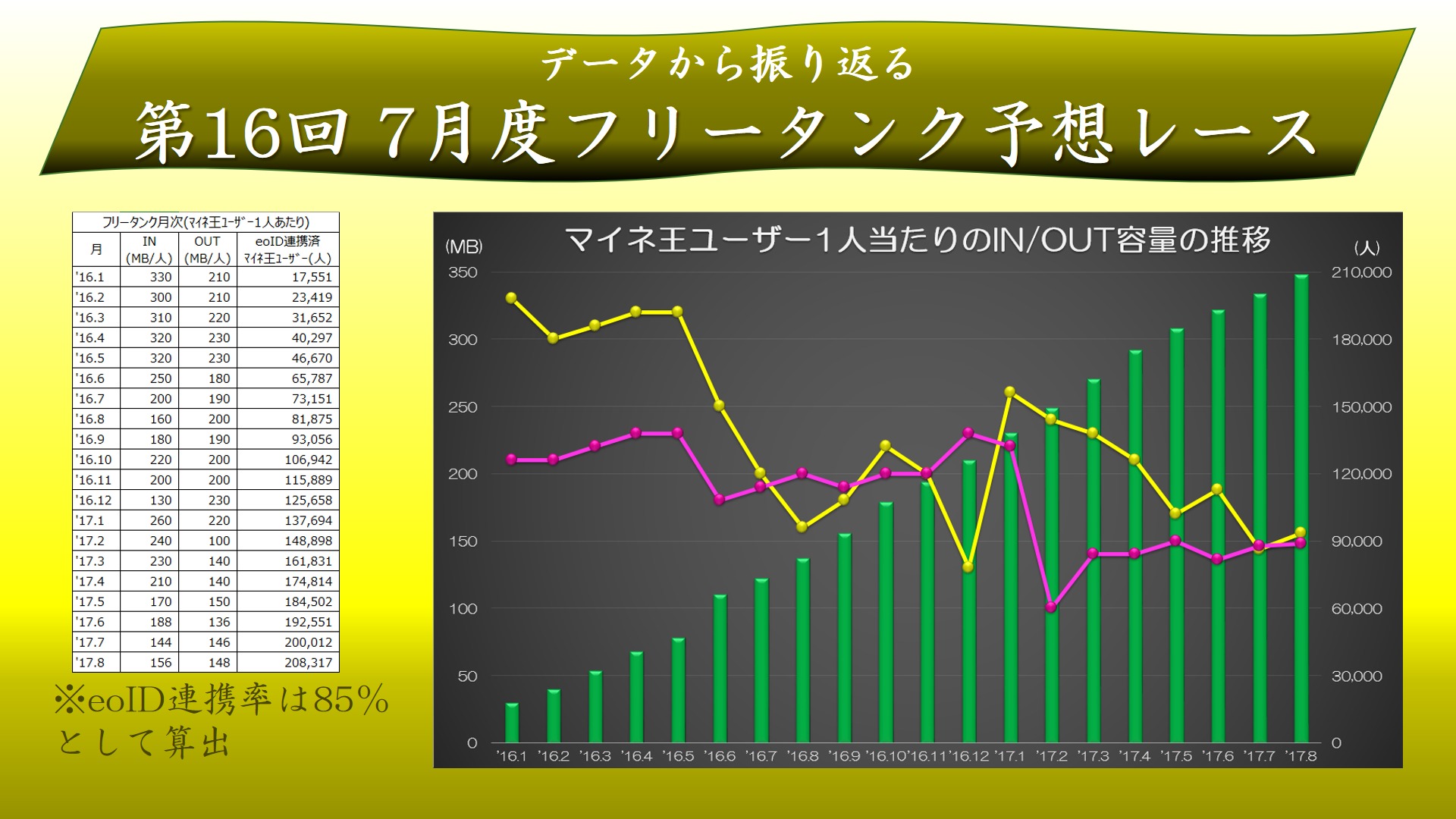 データから振り返る

第16回 7月度フリータンク予想レース

フリータンク月次(ﾏｲﾈ王ﾕｰｻﾞｰ1人あたり)

| 月 | IN (MB/人) | OUT (MB/人) | eoID連携済 ﾏｲﾈ王ﾕｰｻﾞｰ(人) |
|---|---|---|---|
| '16.1 | 330 | 210 | 17,551 |
| '16.2 | 300 | 210 | 23,419 |
| '16.3 | 310 | 220 | 31,652 |
| '16.4 | 320 | 230 | 40,297 |
| '16.5 | 320 | 230 | 46,670 |
| '16.6 | 250 | 180 | 65,787 |
| '16.7 | 200 | 190 | 73,151 |
| '16.8 | 160 | 200 | 81,875 |
| '16.9 | 180 | 190 | 93,056 |
| '16.10 | 220 | 200 | 106,942 |
| '16.11 | 200 | 200 | 115,889 |
| '16.12 | 130 | 230 | 125,658 |
| '17.1 | 260 | 220 | 137,694 |
| '17.2 | 240 | 100 | 148,898 |
| '17.3 | 230 | 140 | 161,831 |
| '17.4 | 210 | 140 | 174,814 |
| '17.5 | 170 | 150 | 184,502 |
| '17.6 | 188 | 136 | 192,551 |
| '17.7 | 144 | 146 | 200,012 |
| '17.8 | 156 | 148 | 208,317 |

※eoID連携率は85%として算出

マイネ王ユーザー1人当たりのIN/OUT容量の推移

(MB)
350
300
250
200
150
100
50
0

(人)
210,000
180,000
150,000
120,000
90,000
60,000
30,000
0

'16.1 '16.2 '16.3 '16.4 '16.5 '16.6 '16.7 '16.8 '16.9 '16.10 '16.11 '16.12 '17.1 '17.2 '17.3 '17.4 '17.5 '17.6 '17.7 '17.8